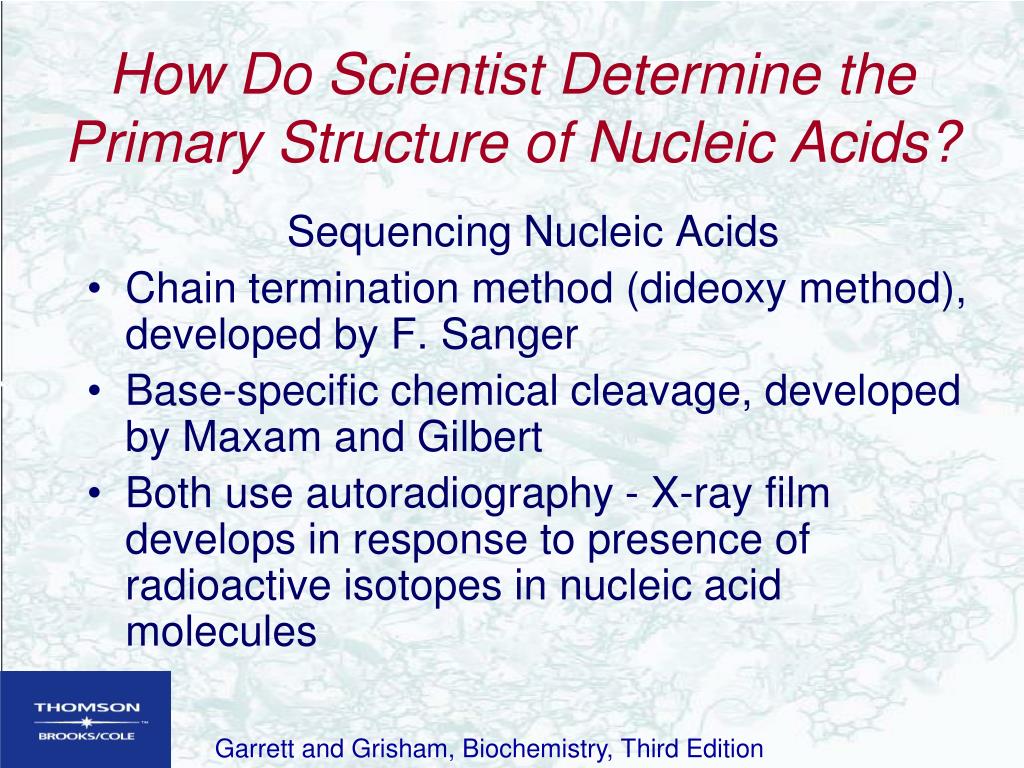 How Do Scientist Determine the Primary Structure of Nucleic Acids?

Sequencing Nucleic Acids

• Chain termination method (dideoxy method), developed by F. Sanger
• Base-specific chemical cleavage, developed by Maxam and Gilbert
• Both use autoradiography - X-ray film develops in response to presence of radioactive isotopes in nucleic acid molecules

THOMSON
BROOKS/COLE

Garrett and Grisham, Biochemistry, Third Edition